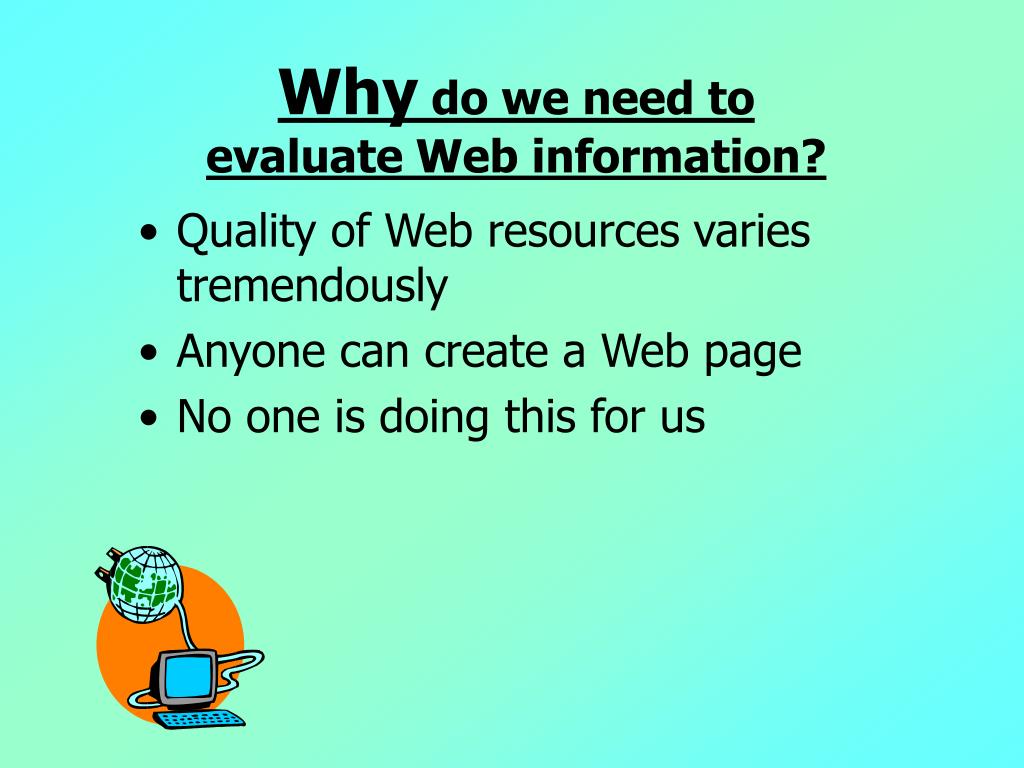 Why do we need to evaluate Web information?

• Quality of Web resources varies tremendously
• Anyone can create a Web page
• No one is doing this for us